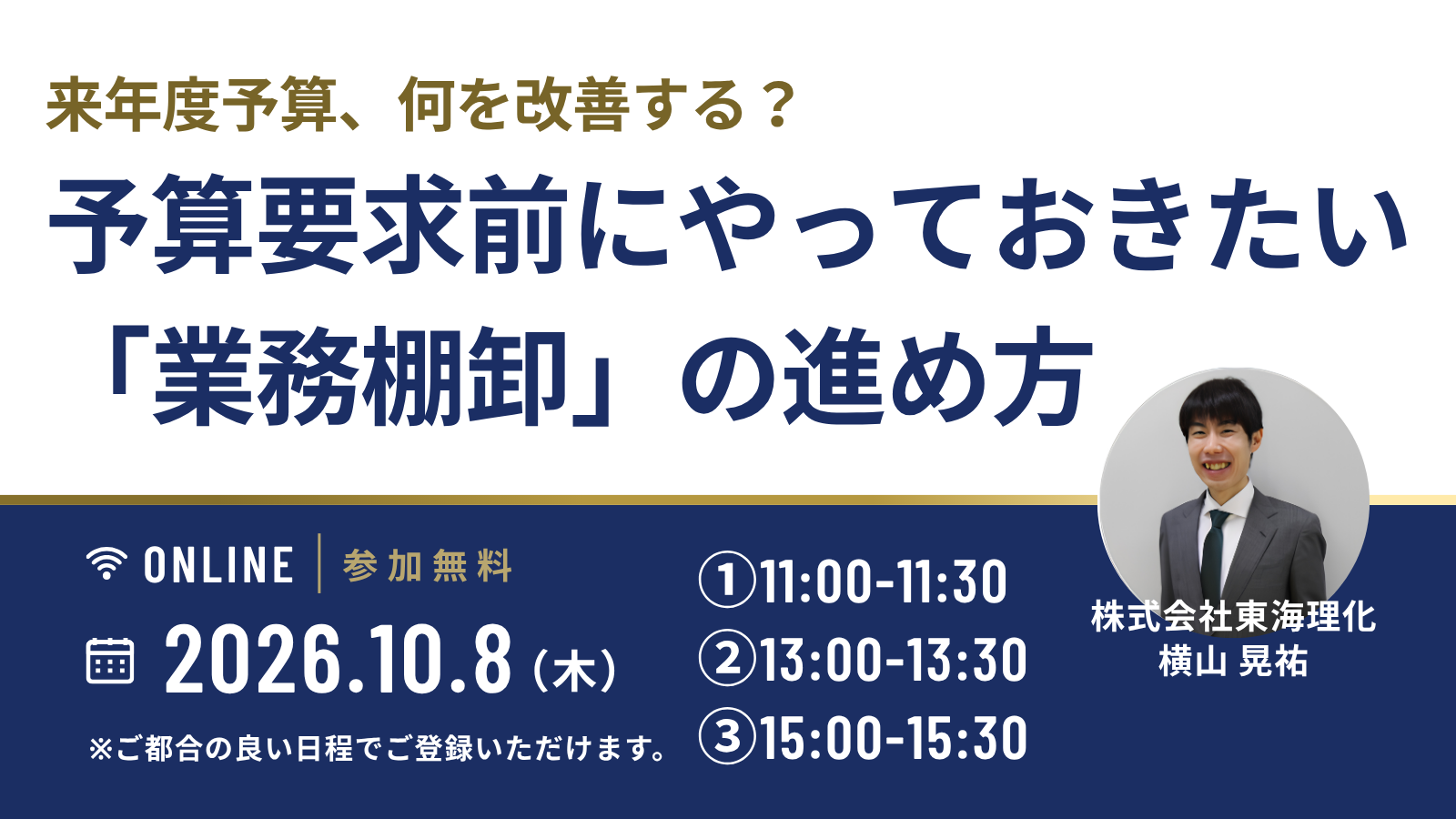 来年度予算、何を改善する？

予算要求前にやっておきたい「業務棚卸」の進め方

ONLINE | 参加無料

2026.10.8（木）

※ご都合の良い日程でご登録いただけます。

①11:00-11:30
②13:00-13:30
③15:00-15:30

株式会社東海理化
横山 晃祐